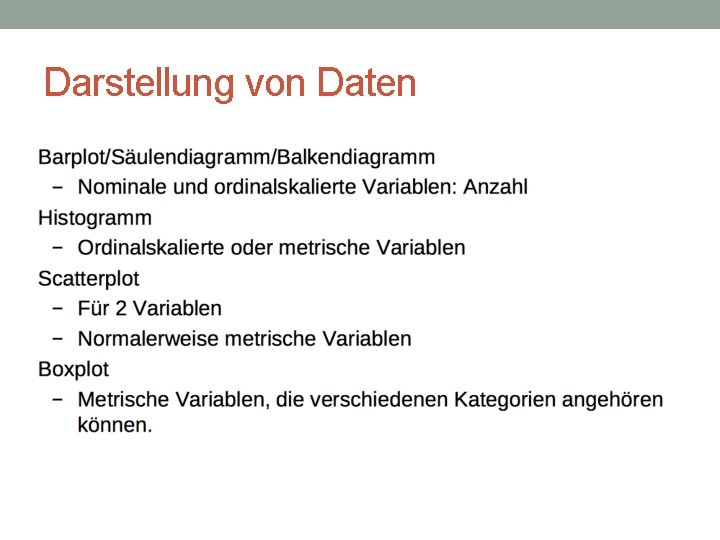 Darstellung von Daten

Barplot/Säulendiagramm/Balkendiagramm
– Nominale und ordinalskalierte Variablen: Anzahl
Histogramm
– Ordinalskalierte oder metrische Variablen
Scatterplot
– Für 2 Variablen
– Normalerweise metrische Variablen
Boxplot
– Metrische Variablen, die verschiedenen Kategorien angehören können.